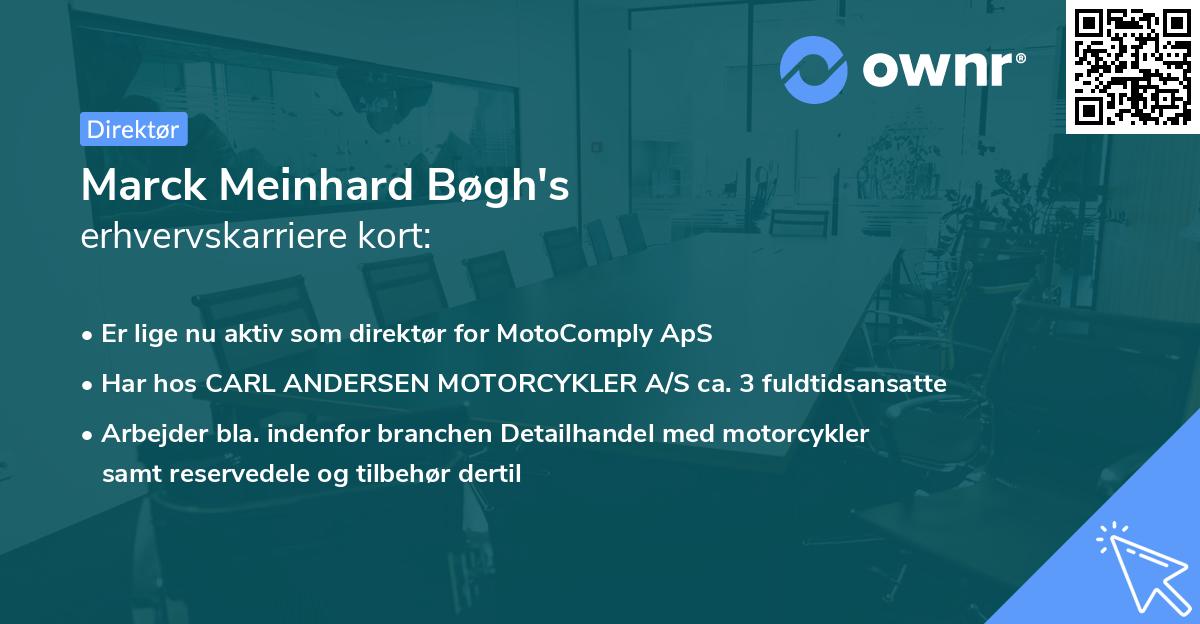 ownr®

Direktør

Marck Meinhard Bøgh's
erhvervskarriere kort:

• Er lige nu aktiv som direktør for MotoComply ApS
• Har hos CARL ANDERSEN MOTORCYKLER A/S ca. 3 fuldtidsansatte
• Arbejder bla. indenfor branchen Detailhandel med motorcykler samt reservedele og tilbehør dertil